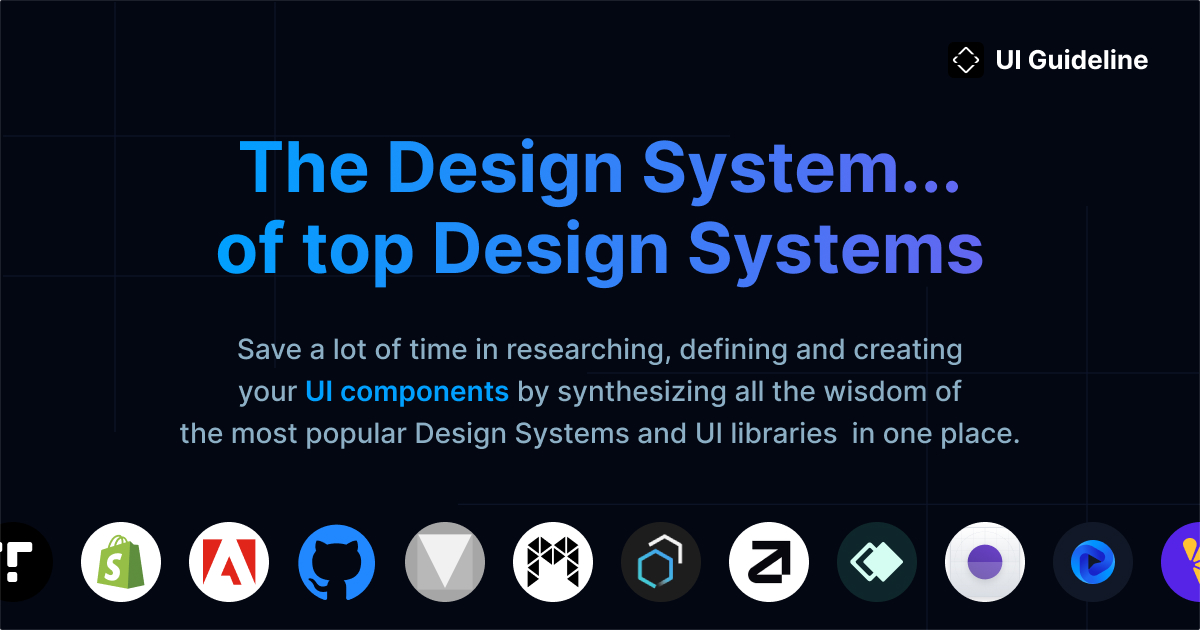 UI Guideline

The Design System...
of top Design Systems

Save a lot of time in researching, defining and creating your UI components by synthesizing all the wisdom of the most popular Design Systems and UI libraries in one place.